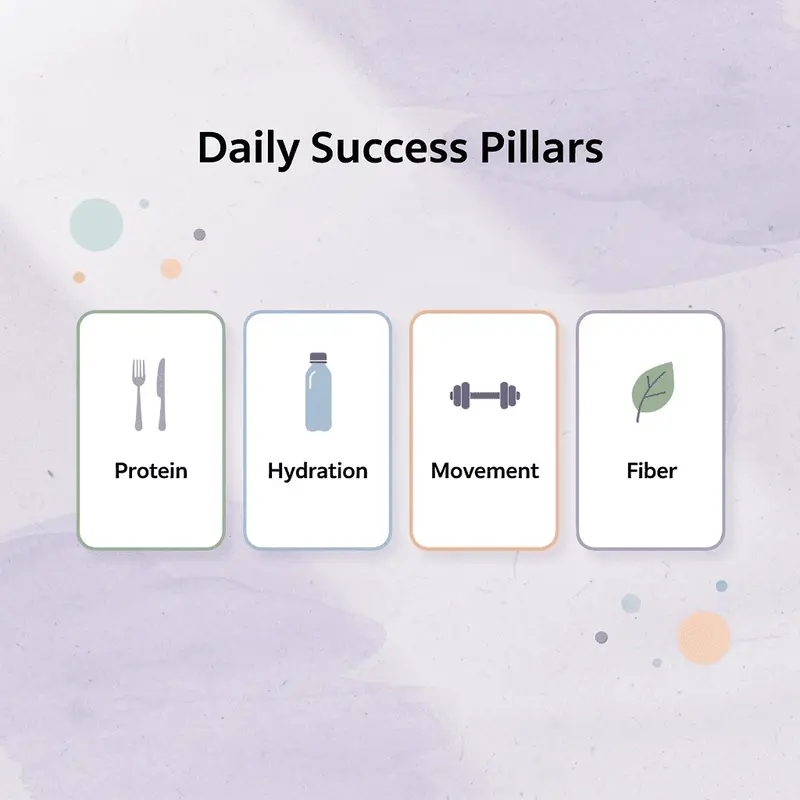 Daily Success Pillars

Protein

Hydration

Movement

Fiber